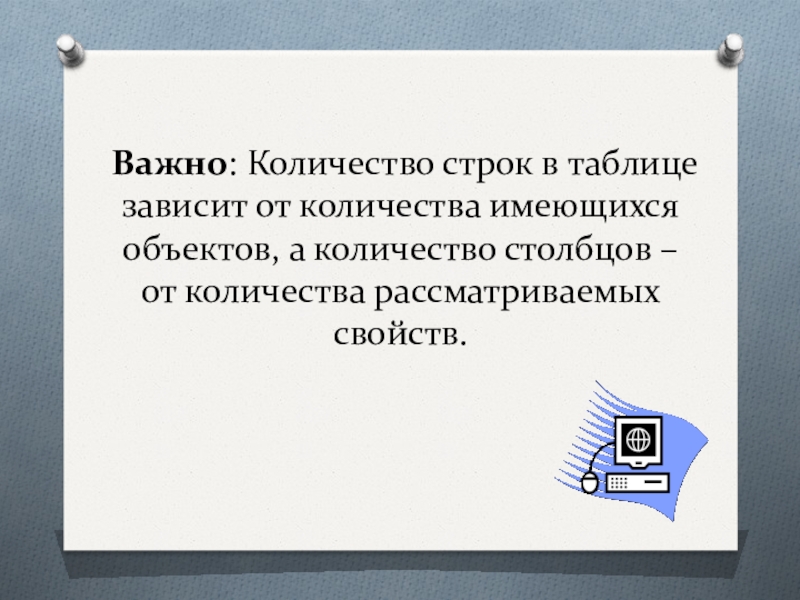 Важно: Количество строк в таблице зависит от количества имеющихся объектов, а количество столбцов – от количества рассматриваемых свойств.